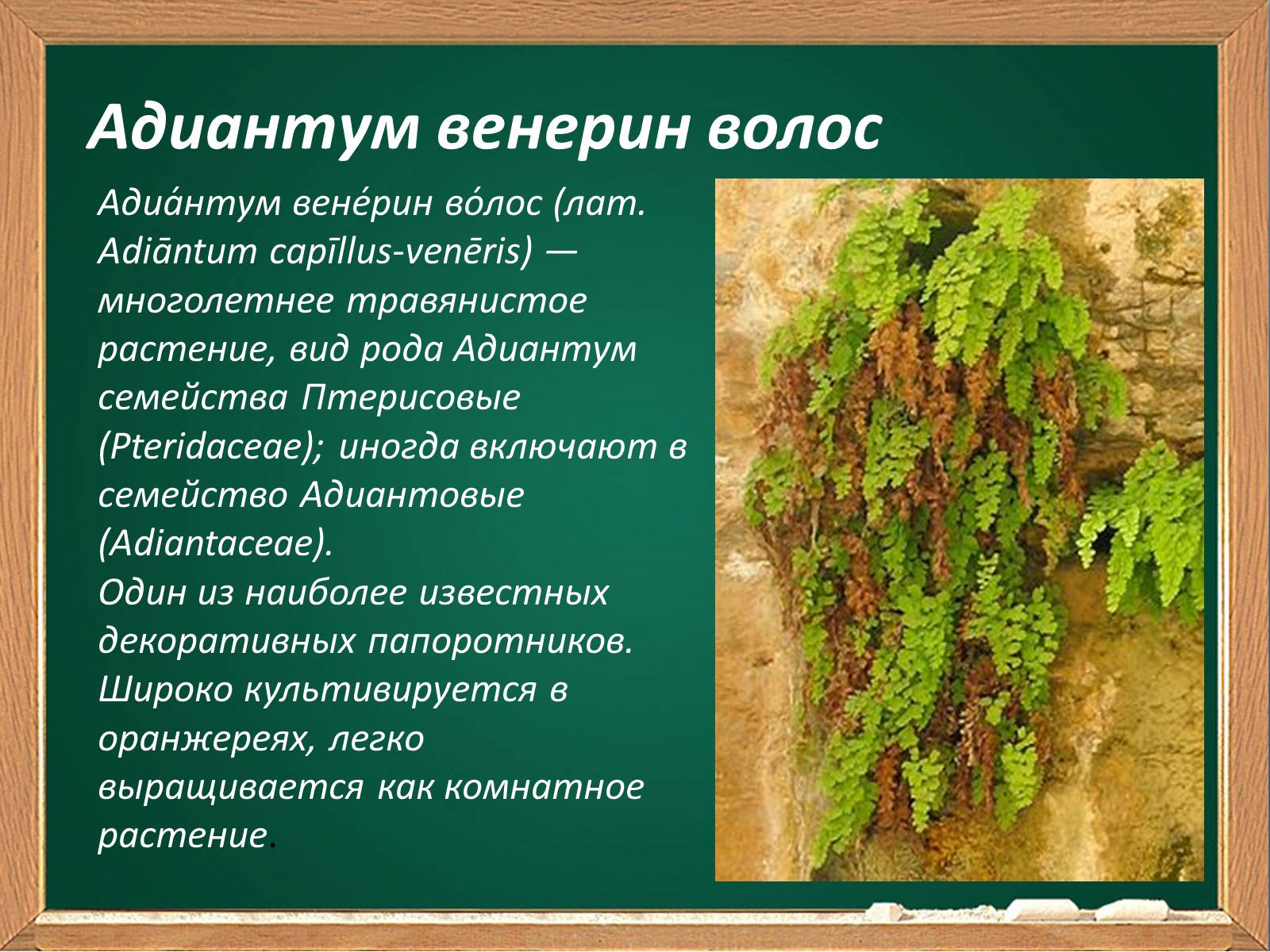 Адиантум венерин волос

Адиа́нтум вене́рин во́лос (лат. Adiāntum capīllus-venēris) — многолетнее травянистое растение, вид рода Адиантум семейства Птерисовые (Pteridaceae); иногда включают в семейство Адиантовые (Adiantaceae).
Один из наиболее известных декоративных папоротников. Широко культивируется в оранжереях, легко выращивается как комнатное растение.